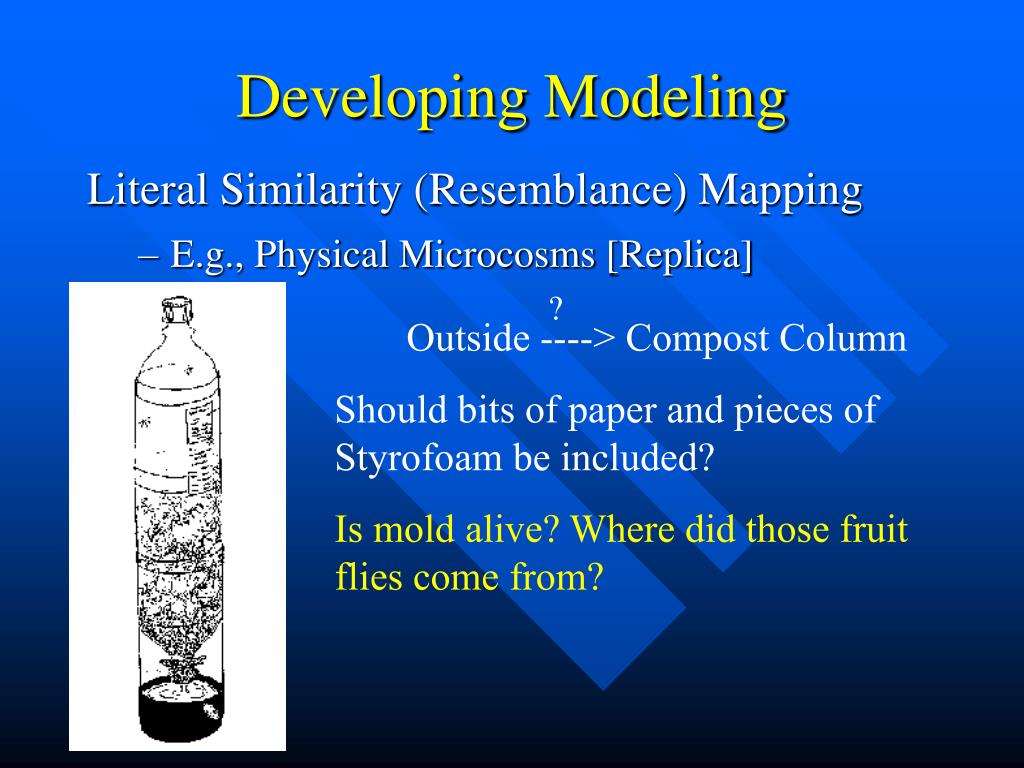 Developing Modeling

Literal Similarity (Resemblance) Mapping

– E.g., Physical Microcosms [Replica]

?
Outside ----> Compost Column

Should bits of paper and pieces of Styrofoam be included?

Is mold alive? Where did those fruit flies come from?